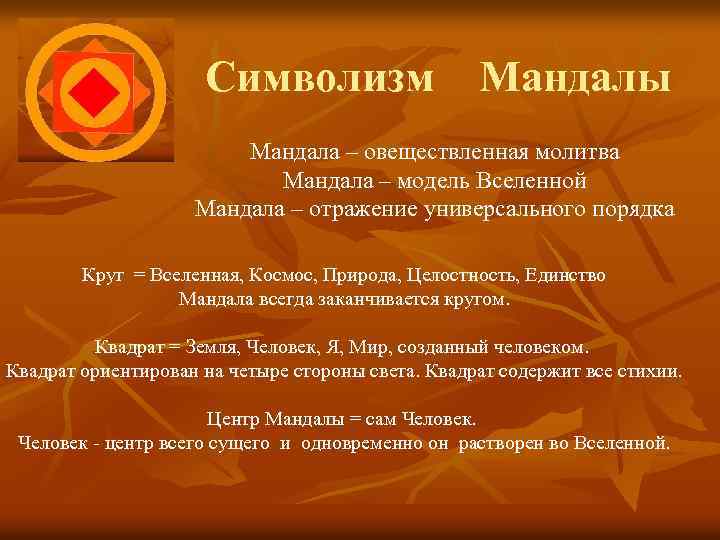 Символизм Мандалы

Мандала – овеществленная молитва
Мандала – модель Вселенной
Мандала – отражение универсального порядка

Круг = Вселенная, Космос, Природа, Целостность, Единство
Мандала всегда заканчивается кругом.

Квадрат = Земля, Человек, Я, Мир, созданный человеком.
Квадрат ориентирован на четыре стороны света. Квадрат содержит все стихии.

Центр Мандалы = сам Человек.
Человек - центр всего сущего и одновременно он растворен во Вселенной.